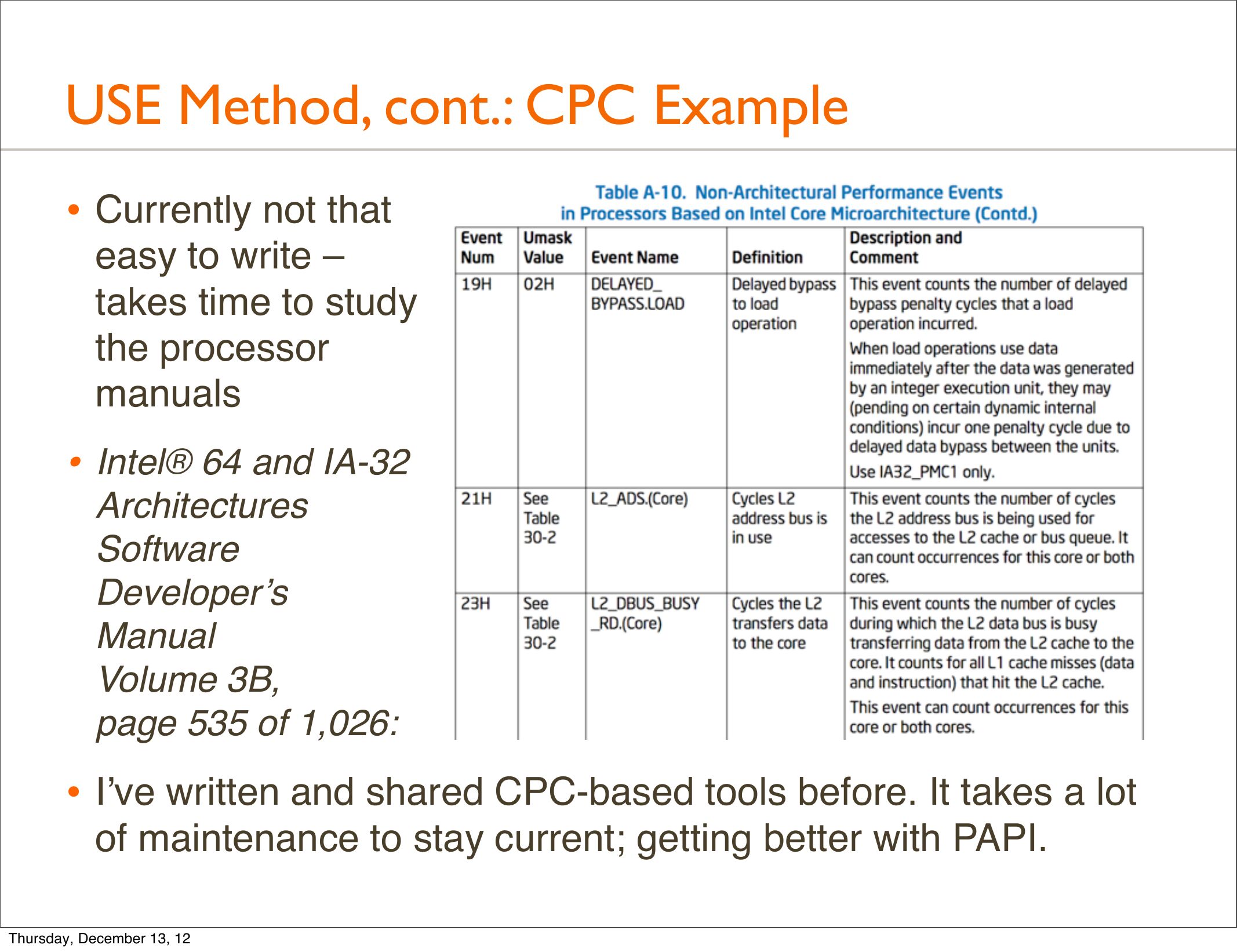 USE Method, cont.: CPC Example

• Currently not that easy to write – takes time to study the processor manuals

• Intel® 64 and IA-32 Architectures Software Developer's Manual Volume 3B, page 535 of 1,026:

Table A-10. Non-Architectural Performance Events in Processors Based on Intel Core Microarchitecture (Contd.)

| Event Num | Umask Value | Event Name | Definition | Description and Comment |
|---|---|---|---|---|
| 19H | 02H | DELAYED_BYPASS.LOAD | Delayed bypass to load operation | This event counts the number of delayed bypass penalty cycles that a load operation incurred. When load operations use data immediately after the data was generated by an integer execution unit, they may (pending on certain dynamic internal conditions) incur one penalty cycle due to delayed data bypass between the units. Use IA32_PMC1 only. |
| 21H | See Table 30-2 | L2_ADS.(Core) | Cycles L2 address bus is in use | This event counts the number of cycles the L2 address bus is being used for accesses to the L2 cache or bus queue. It can count occurrences for this core or both cores. |
| 23H | See Table 30-2 | L2_DBUS_BUSY_RD.(Core) | Cycles the L2 transfers data to the core | This event counts the number of cycles during which the L2 data bus is busy transferring data from the L2 cache to the core. It counts for all L1 cache misses (data and instruction) that hit the L2 cache. This event can count occurrences for this core or both cores. |

• I've written and shared CPC-based tools before. It takes a lot of maintenance to stay current; getting better with PAPI.

Thursday, December 13, 12